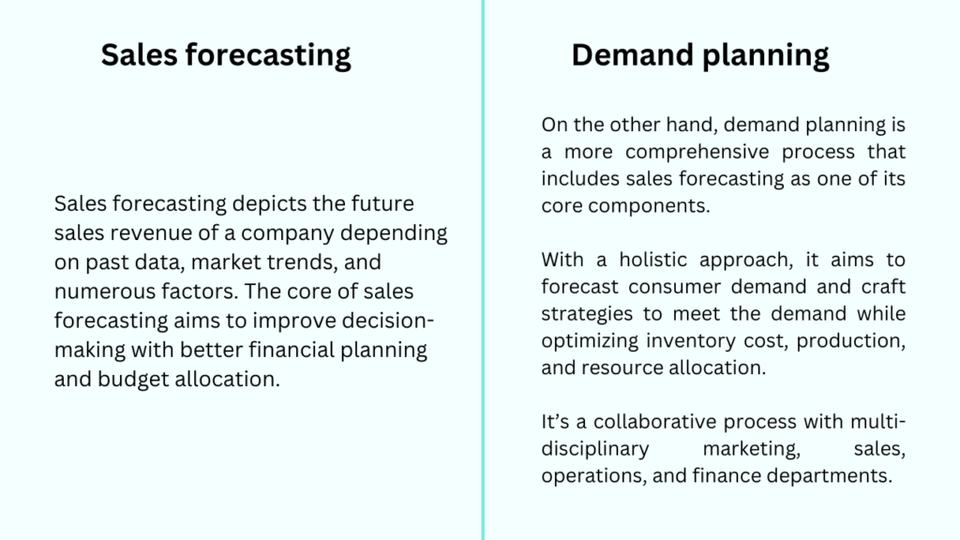 Sales forecasting

Sales forecasting depicts the future sales revenue of a company depending on past data, market trends, and numerous factors. The core of sales forecasting aims to improve decision-making with better financial planning and budget allocation.

Demand planning

On the other hand, demand planning is a more comprehensive process that includes sales forecasting as one of its core components.

With a holistic approach, it aims to forecast consumer demand and craft strategies to meet the demand while optimizing inventory cost, production, and resource allocation.

It's a collaborative process with multi-disciplinary marketing, sales, operations, and finance departments.